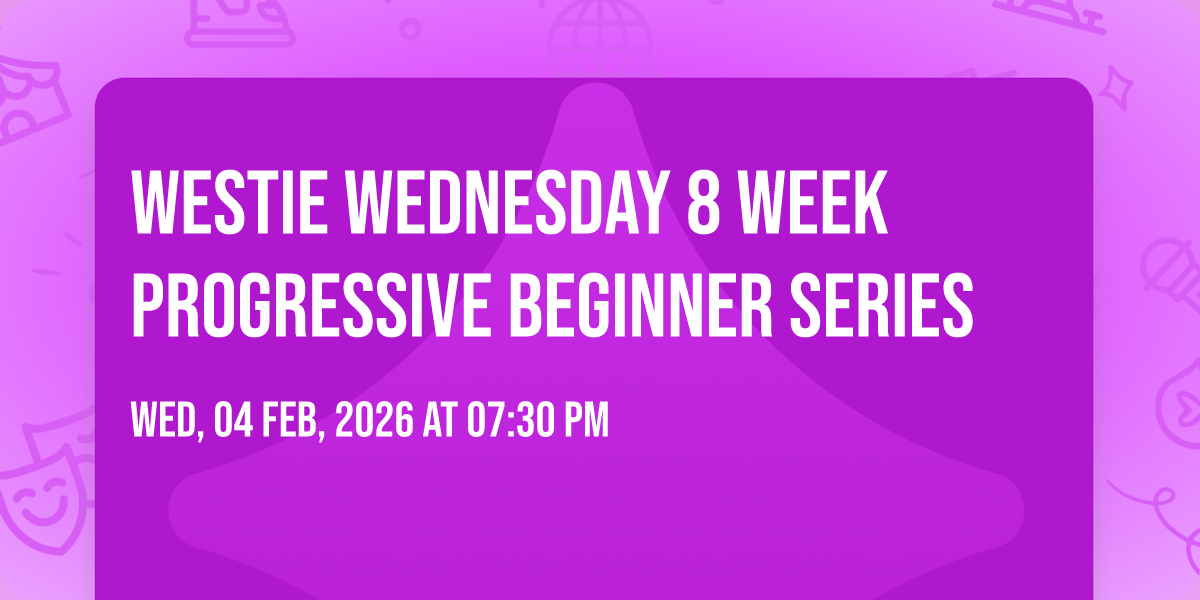 WESTIE WEDNESDAY 8 WEEK PROGRESSIVE BEGINNER SERIES

WED, 04 FEB, 2026 AT 07:30 PM